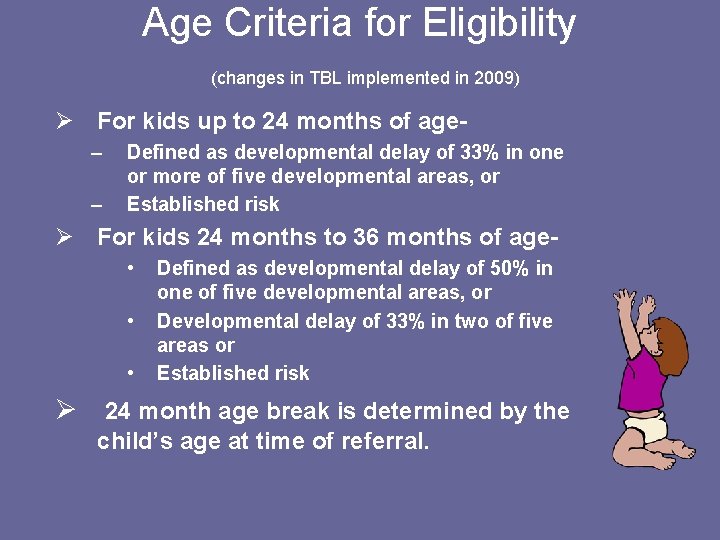 Age Criteria for Eligibility

(changes in TBL implemented in 2009)

➢ For kids up to 24 months of age-

– Defined as developmental delay of 33% in one or more of five developmental areas, or

– Established risk

➢ For kids 24 months to 36 months of age-

• Defined as developmental delay of 50% in one of five developmental areas, or

• Developmental delay of 33% in two of five areas or

• Established risk

➢ 24 month age break is determined by the child's age at time of referral.